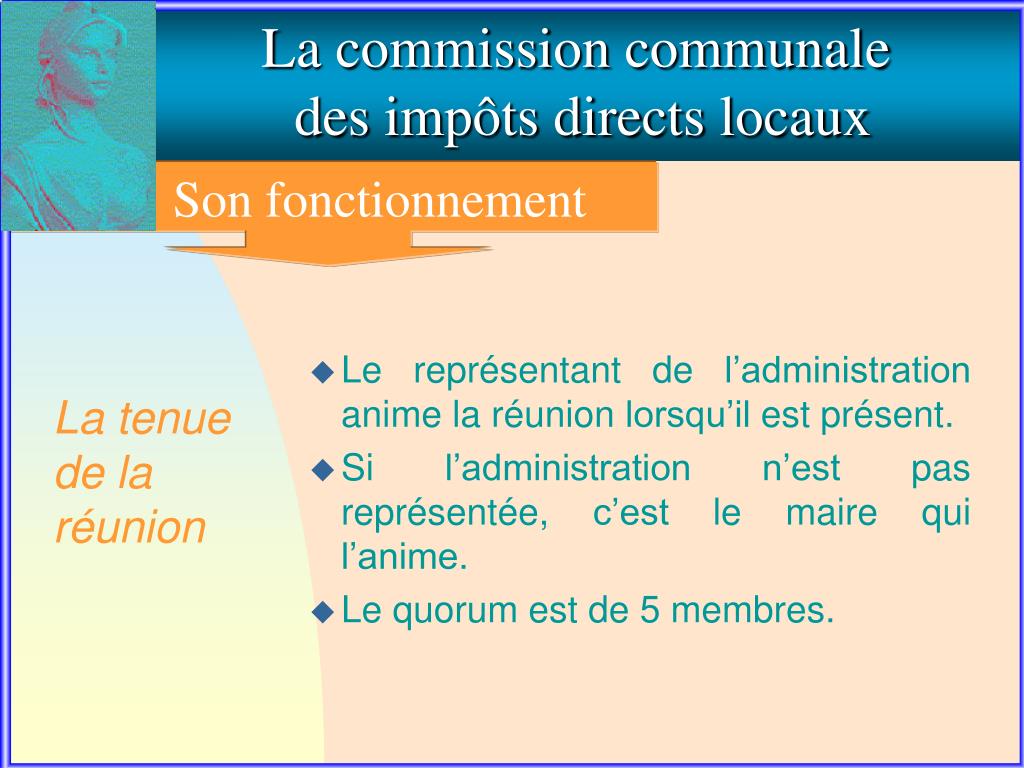 La commission communale des impôts directs locaux

Son fonctionnement

La tenue de la réunion

◆ Le représentant de l’administration anime la réunion lorsqu’il est présent.

◆ Si l’administration n’est pas représentée, c’est le maire qui l’anime.

◆ Le quorum est de 5 membres.